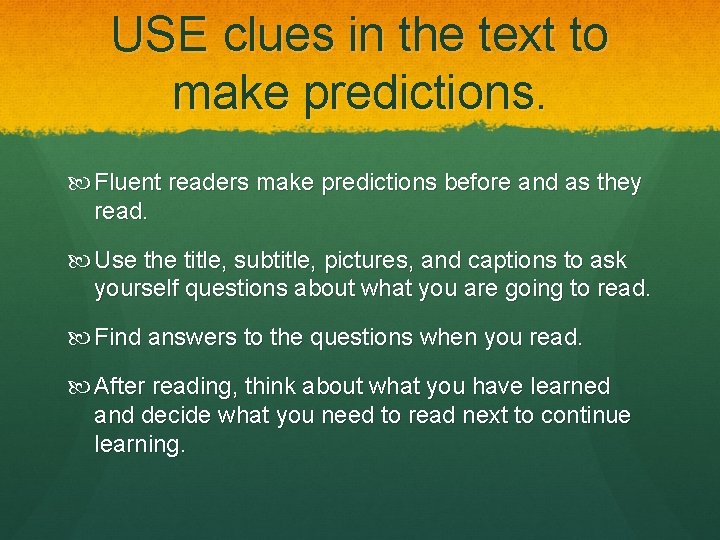 USE clues in the text to make predictions.

Fluent readers make predictions before and as they read.

Use the title, subtitle, pictures, and captions to ask yourself questions about what you are going to read.

Find answers to the questions when you read.

After reading, think about what you have learned and decide what you need to read next to continue learning.